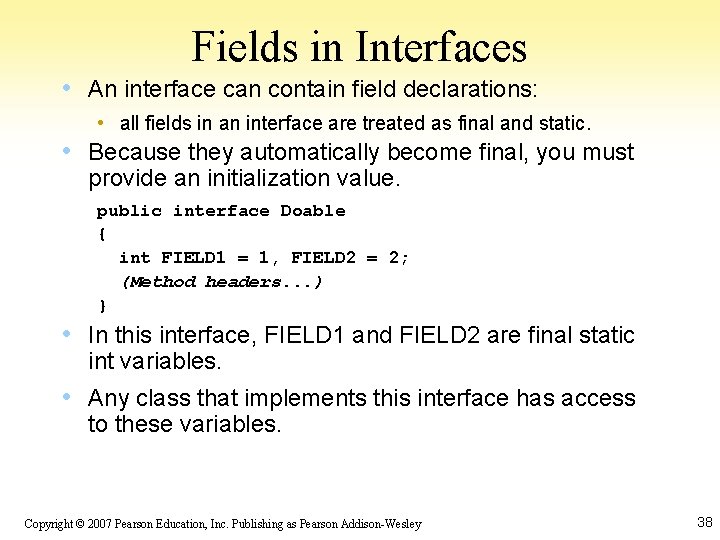 Fields in Interfaces

• An interface can contain field declarations:

• all fields in an interface are treated as final and static.

• Because they automatically become final, you must provide an initialization value.

public interface Doable
{
  int FIELD1 = 1, FIELD2 = 2;
  (Method headers...)
}

• In this interface, FIELD1 and FIELD2 are final static int variables.

• Any class that implements this interface has access to these variables.

Copyright © 2007 Pearson Education, Inc. Publishing as Pearson Addison-Wesley

38